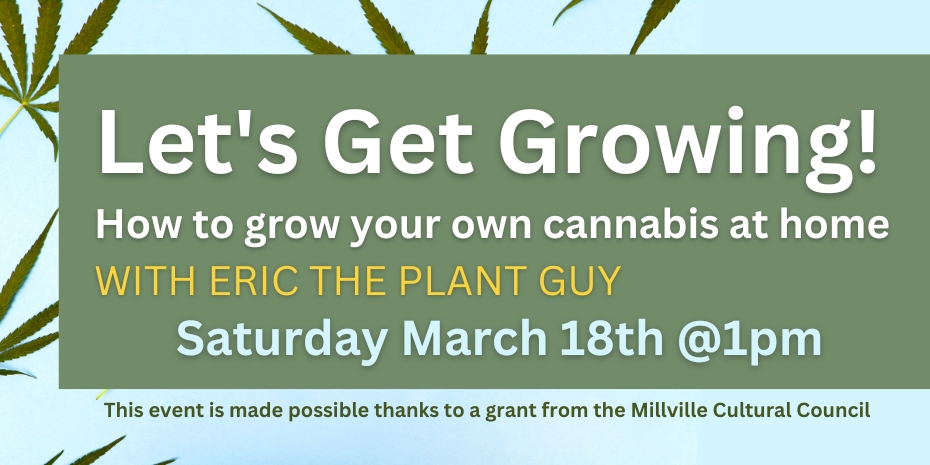 Let's Get Growing!
How to grow your own cannabis at home
WITH ERIC THE PLANT GUY
Saturday March 18th @1pm

This event is made possible thanks to a grant from the Millville Cultural Council